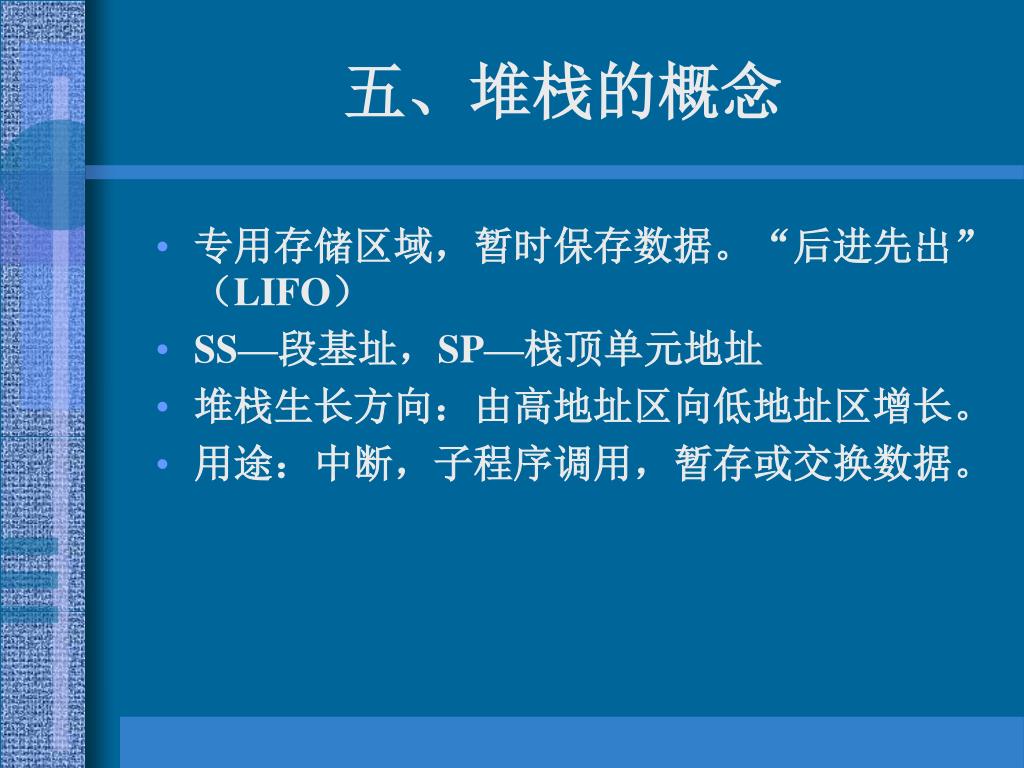 五、堆栈的概念

• 专用存储区域，暂时保存数据。“后进先出”（LIFO）
• SS—段基址，SP—栈顶单元地址
• 堆栈生长方向：由高地址区向低地址区增长。
• 用途：中断，子程序调用，暂存或交换数据。